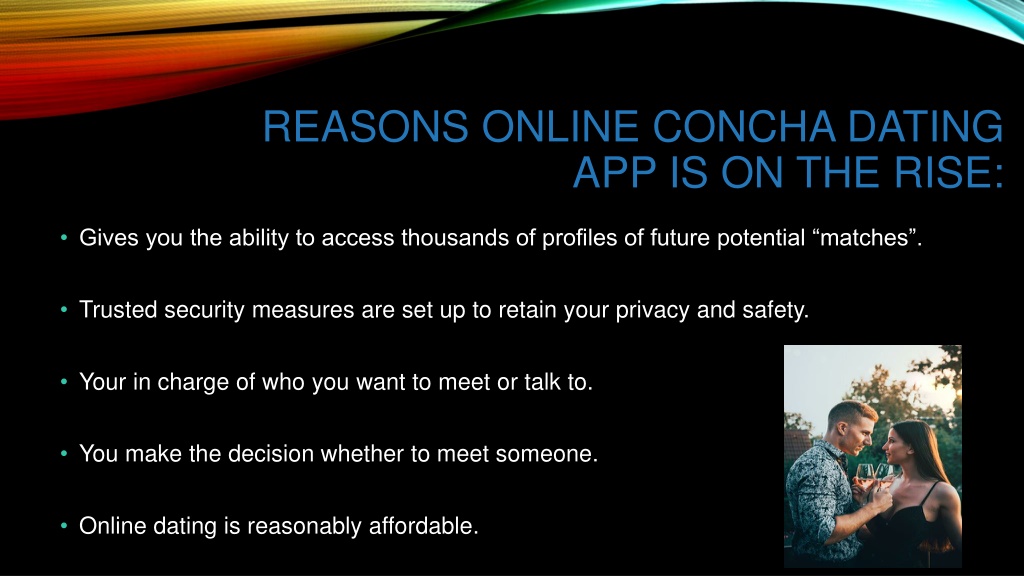 REASONS ONLINE CONCHA DATING APP IS ON THE RISE:

• Gives you the ability to access thousands of profiles of future potential “matches”.

• Trusted security measures are set up to retain your privacy and safety.

• Your in charge of who you want to meet or talk to.

• You make the decision whether to meet someone.

• Online dating is reasonably affordable.